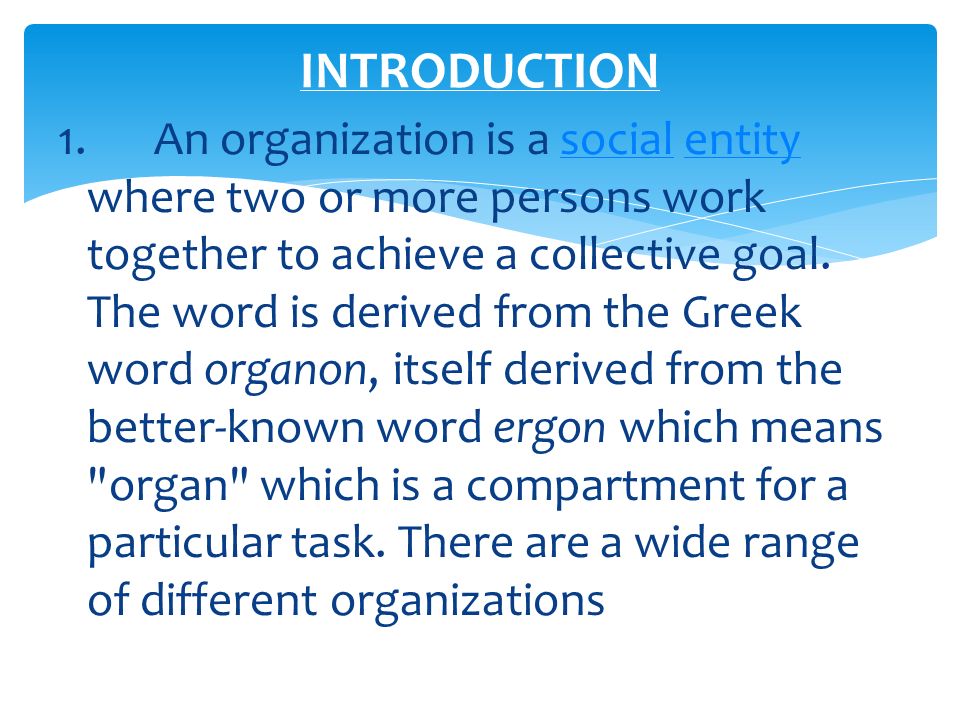 INTRODUCTION

1. An organization is a social entity where two or more persons work together to achieve a collective goal. The word is derived from the Greek word organon, itself derived from the better-known word ergon which means "organ" which is a compartment for a particular task. There are a wide range of different organizations